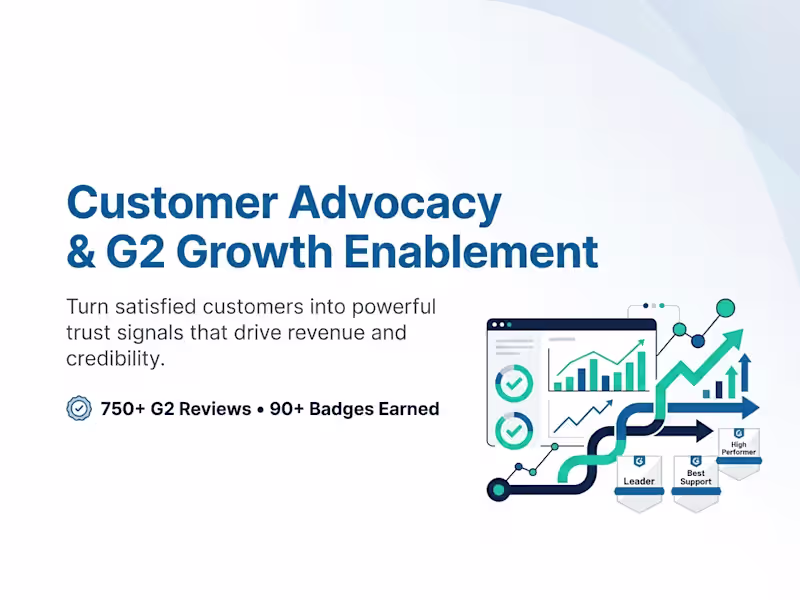 Customer Advocacy & G2 Growth Enablement

Turn satisfied customers into powerful trust signals that drive revenue and credibility.

750+ G2 Reviews • 90+ Badges Earned

Leader

Best Support

High Performer